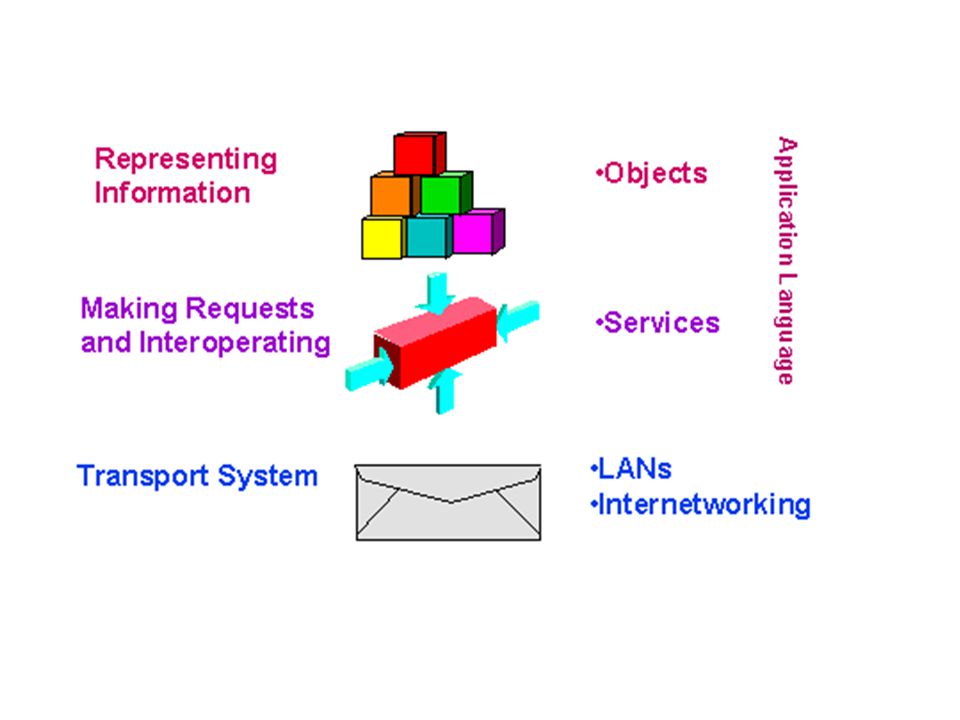 Representing Information

•Objects

Application Language

Making Requests and Interoperating

•Services

Transport System

•LANs
•Internetworking